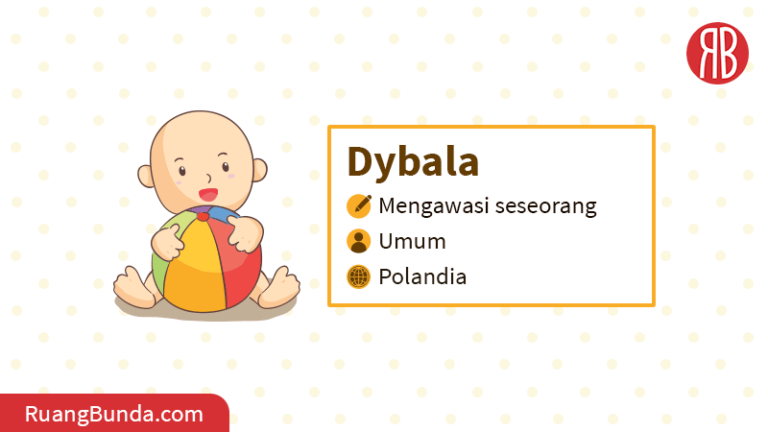 RB

Dybala

Mengawasi seseorang

Umum

Polandia

RuangBunda.com